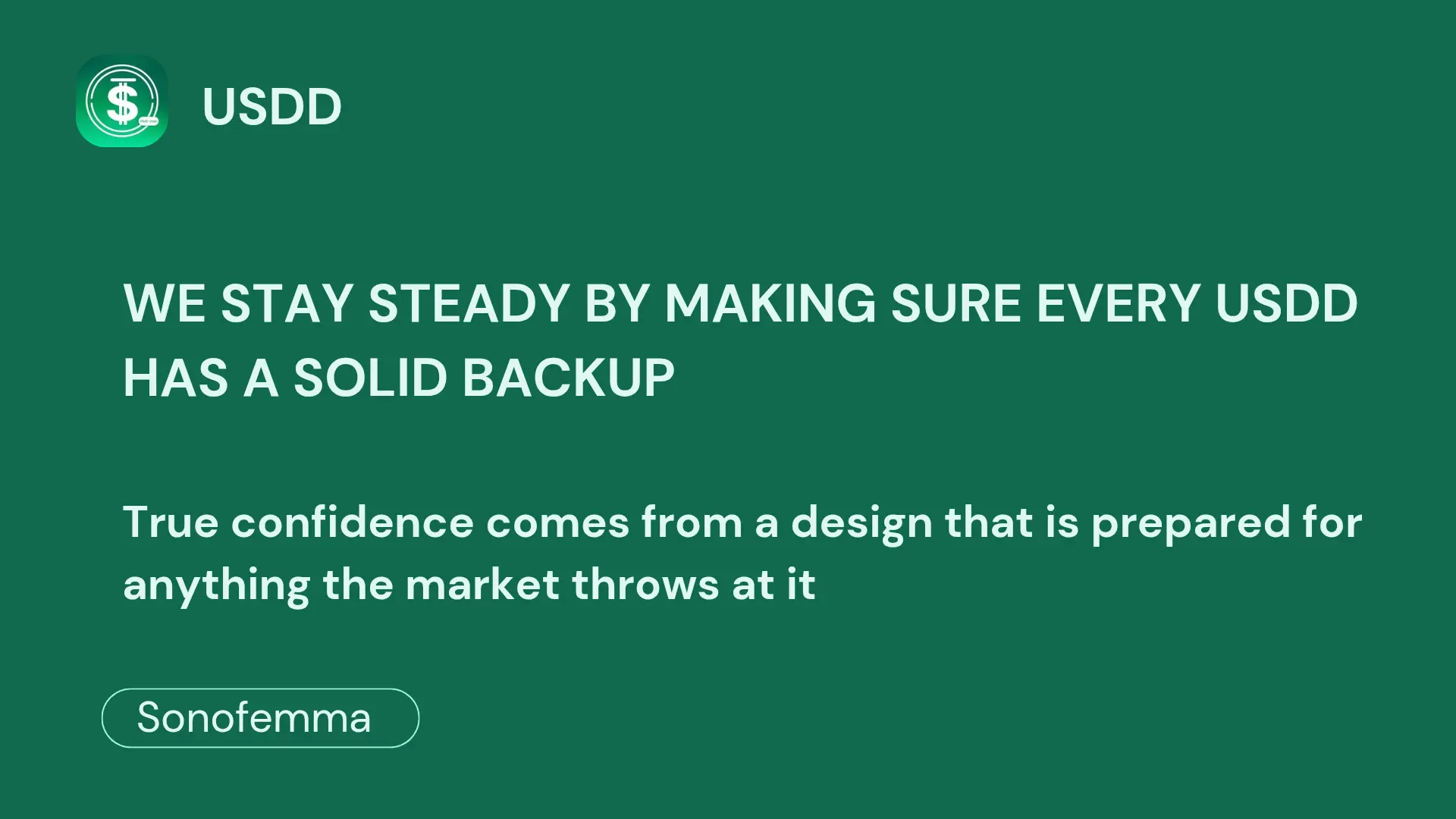 USDD

WE STAY STEADY BY MAKING SURE EVERY USDD HAS A SOLID BACKUP

True confidence comes from a design that is prepared for anything the market throws at it

Sonofemma